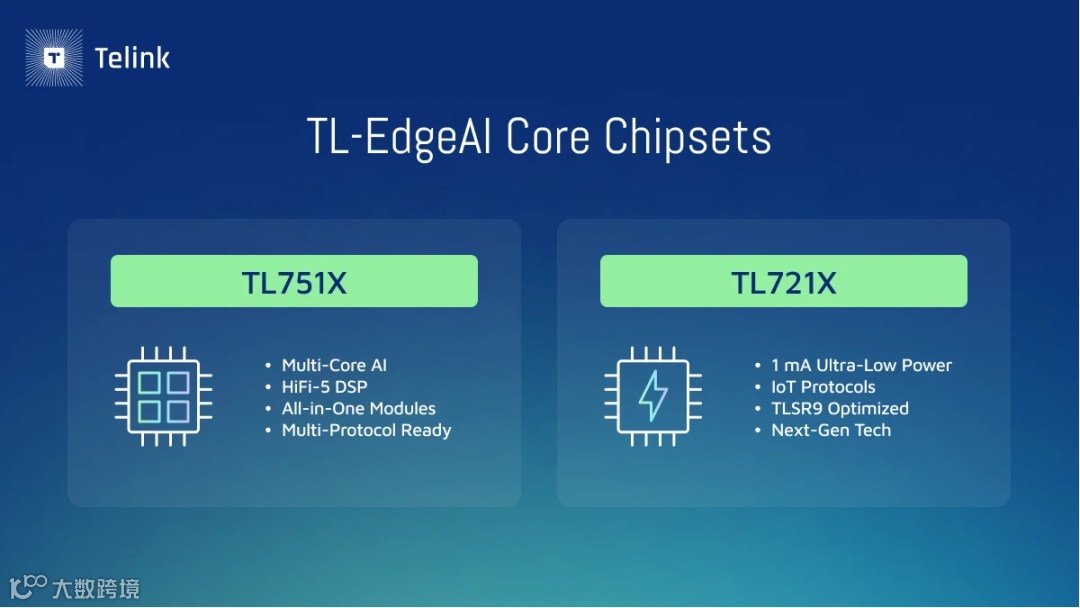 Telink

TL-EdgeAI Core Chipsets

TL751X

• Multi-Core AI
• HiFi-5 DSP
• All-in-One Modules
• Multi-Protocol Ready

TL721X

• 1 mA Ultra-Low Power
• IoT Protocols
• TLSR9 Optimized
• Next-Gen Tech

大数跨境